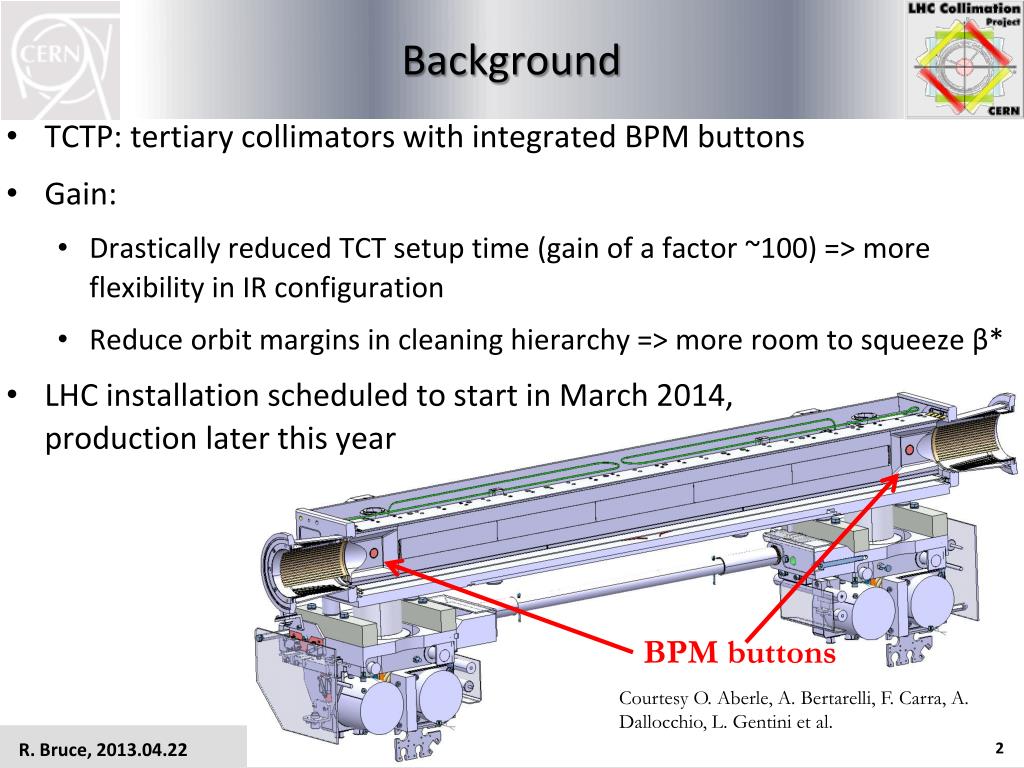 CERN

Background

LHC Collimation Project CERN

• TCTP: tertiary collimators with integrated BPM buttons

• Gain:

• Drastically reduced TCT setup time (gain of a factor ~100) => more flexibility in IR configuration

• Reduce orbit margins in cleaning hierarchy => more room to squeeze β*

• LHC installation scheduled to start in March 2014, production later this year

BPM buttons

Courtesy O. Aberle, A. Bertarelli, F. Carra, A. Dallocchio, L. Gentini et al.

R. Bruce, 2013.04.22

2